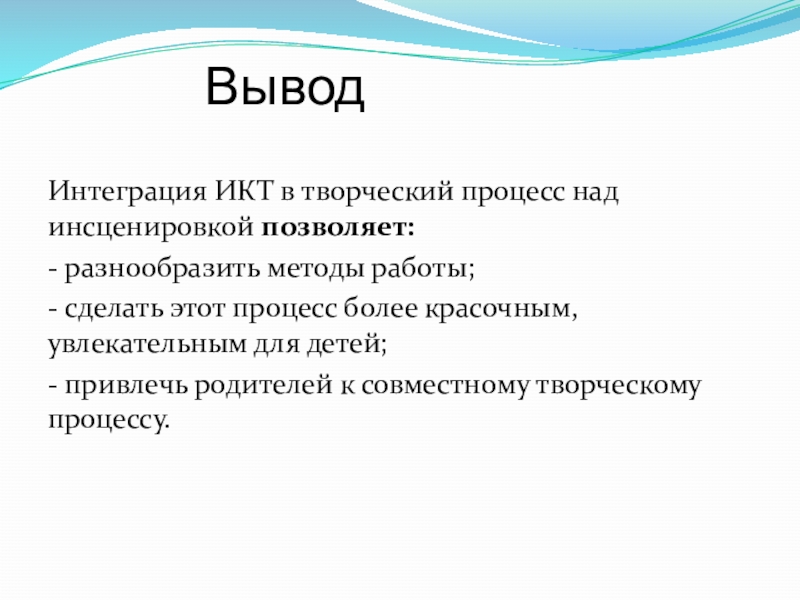 Вывод

Интеграция ИКТ в творческий процесс над инсценировкой позволяет:

- разнообразить методы работы;

- сделать этот процесс более красочным, увлекательным для детей;

- привлечь родителей к совместному творческому процессу.